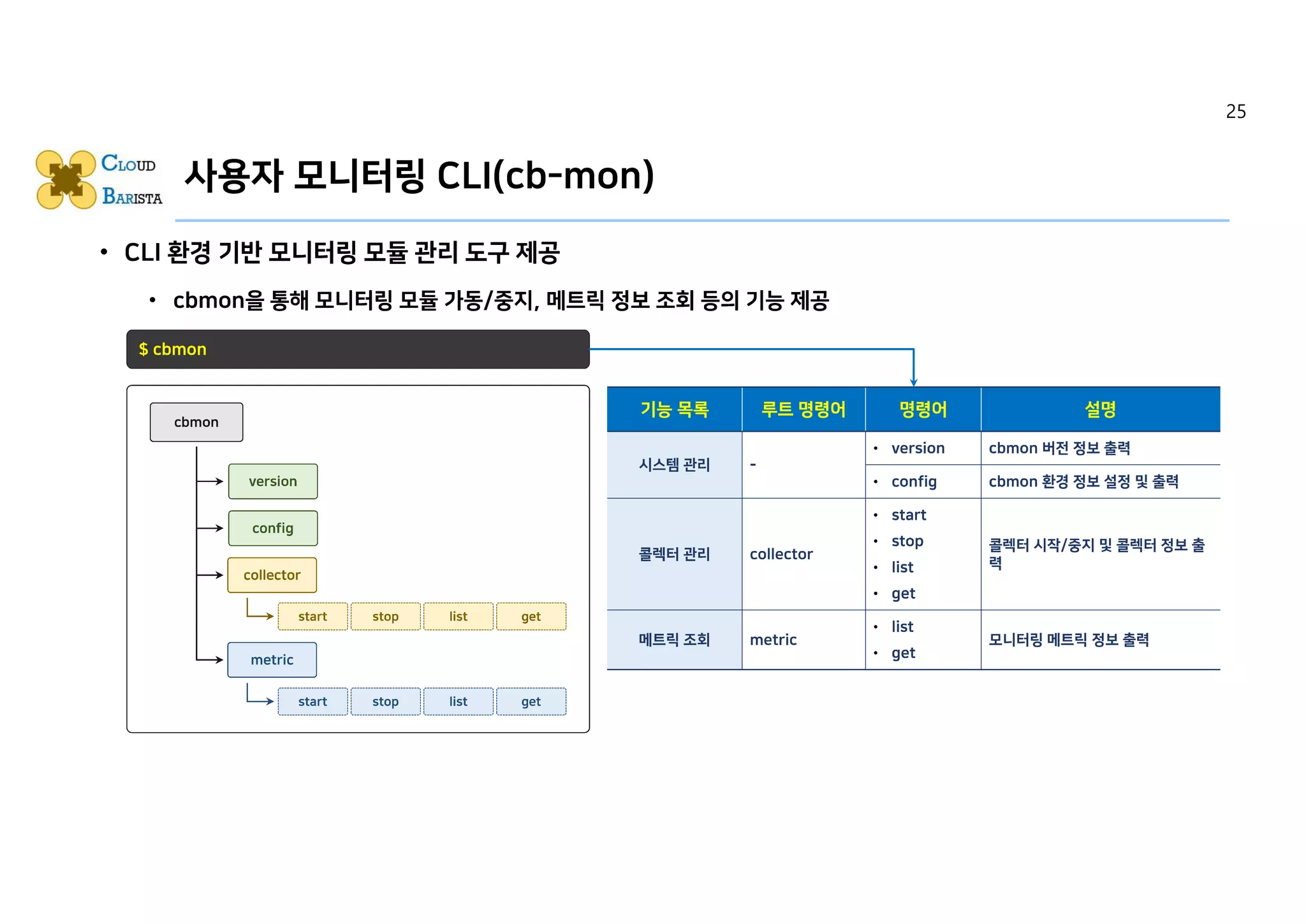 25

CLOUD BARISTA

사용자 모니터링 CLI(cb-mon)

• CLI 환경 기반 모니터링 모듈 관리 도구 제공

• cbmon을 통해 모니터링 모듈 가동/중지, 메트릭 정보 조회 등의 기능 제공

$ cbmon

cbmon
version
config
collector
start stop list get
metric
start stop list get

| 기능 목록 | 루트 명령어 | 명령어 | 설명 |
|---|---|---|---|
| 시스템 관리 | - | • version | cbmon 버전 정보 출력 |
| | | • config | cbmon 환경 정보 설정 및 출력 |
| 콜렉터 관리 | collector | • start • stop • list • get | 콜렉터 시작/중지 및 콜렉터 정보 출력 |
| 메트릭 조회 | metric | • list • get | 모니터링 메트릭 정보 출력 |